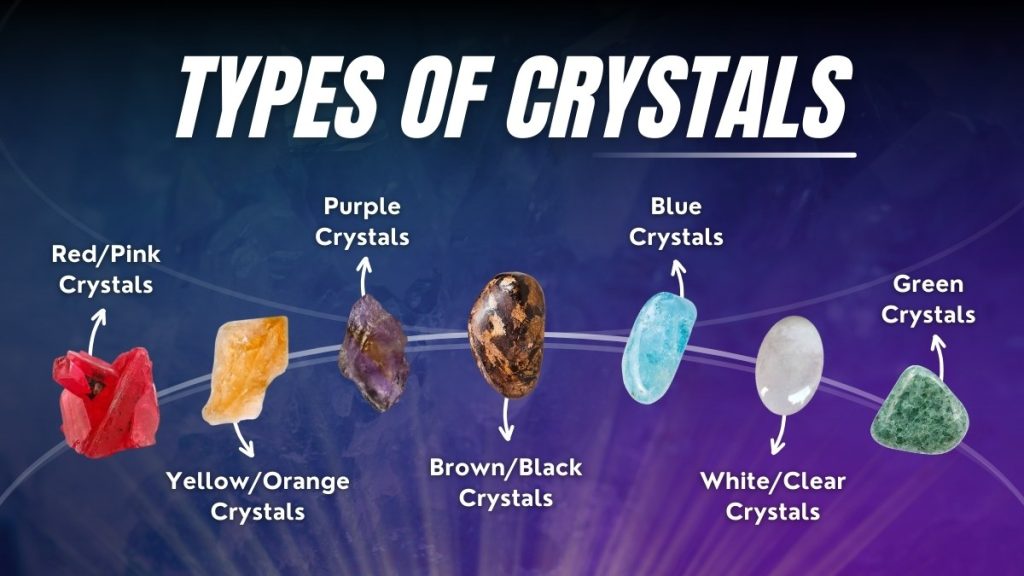 TYPES OF CRYSTALS

Red/Pink Crystals

Yellow/Orange Crystals

Purple Crystals

Brown/Black Crystals

Blue Crystals

White/Clear Crystals

Green Crystals